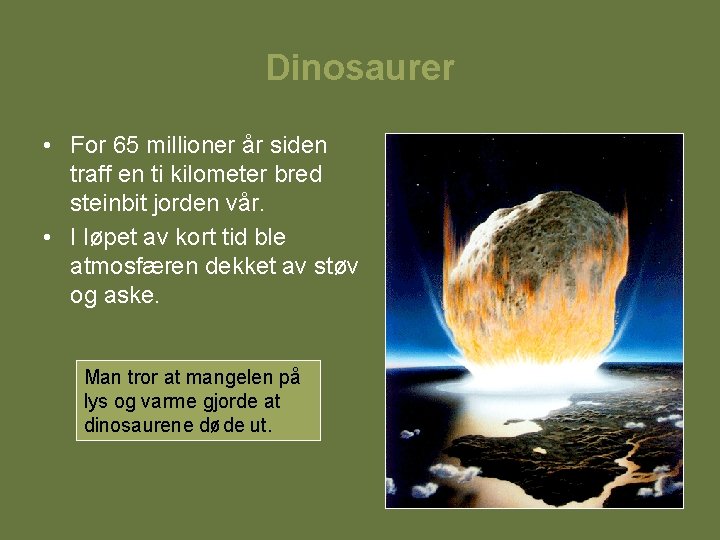 Dinosaurer

• For 65 millioner år siden traff en ti kilometer bred steinbit jorden vår.
• I løpet av kort tid ble atmosfæren dekket av støv og aske.

Man tror at mangelen på lys og varme gjorde at dinosaurene døde ut.